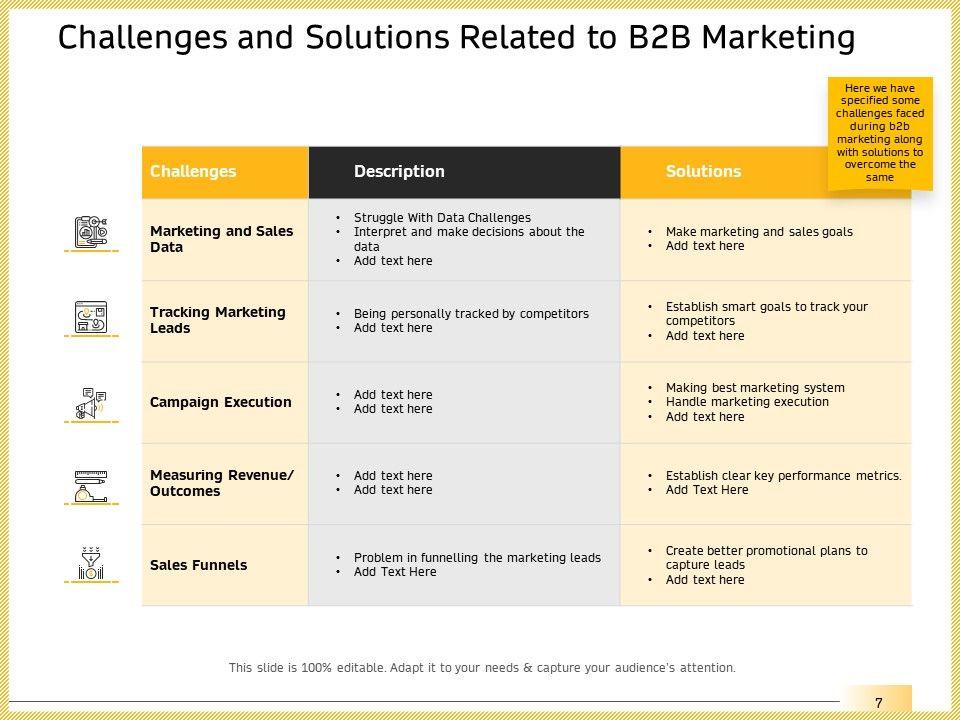 Challenges and Solutions Related to B2B Marketing

Here we have specified some challenges faced during b2b marketing along with solutions to overcome the same

| Challenges | Description | Solutions |
|---|---|---|
| Marketing and Sales Data | • Struggle With Data Challenges • Interpret and make decisions about the data • Add text here | • Make marketing and sales goals • Add text here |
| Tracking Marketing Leads | • Being personally tracked by competitors • Add text here | • Establish smart goals to track your competitors • Add text here |
| Campaign Execution | • Add text here • Add text here | • Making best marketing system • Handle marketing execution • Add text here |
| Measuring Revenue/ Outcomes | • Add text here • Add text here | • Establish clear key performance metrics. • Add Text Here |
| Sales Funnels | • Problem in funnelling the marketing leads • Add Text Here | • Create better promotional plans to capture leads • Add text here |

This slide is 100% editable. Adapt it to your needs & capture your audience's attention.

7